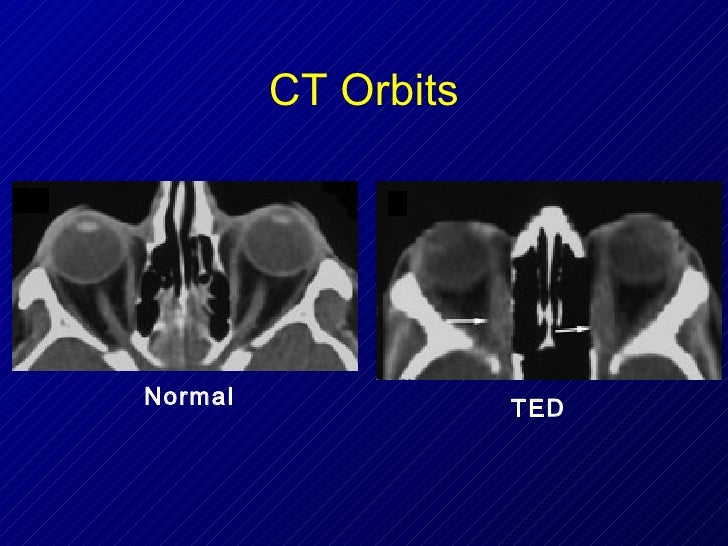 CT Orbits

Normal

TED